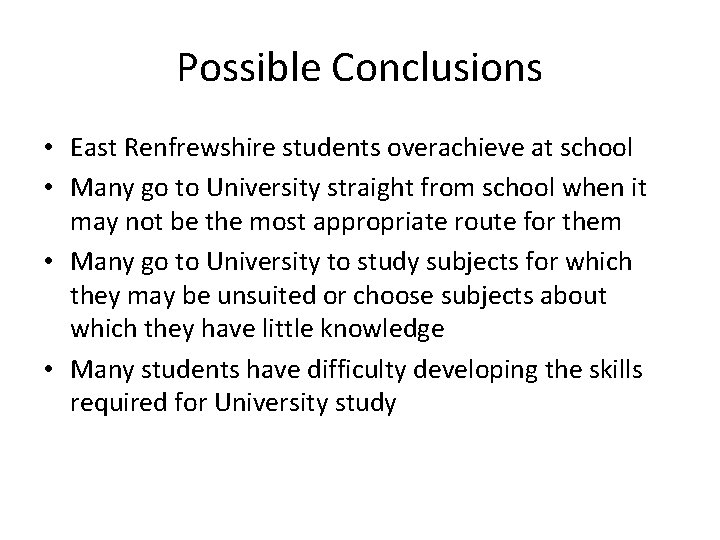 Possible Conclusions

• East Renfrewshire students overachieve at school
• Many go to University straight from school when it may not be the most appropriate route for them
• Many go to University to study subjects for which they may be unsuited or choose subjects about which they have little knowledge
• Many students have difficulty developing the skills required for University study